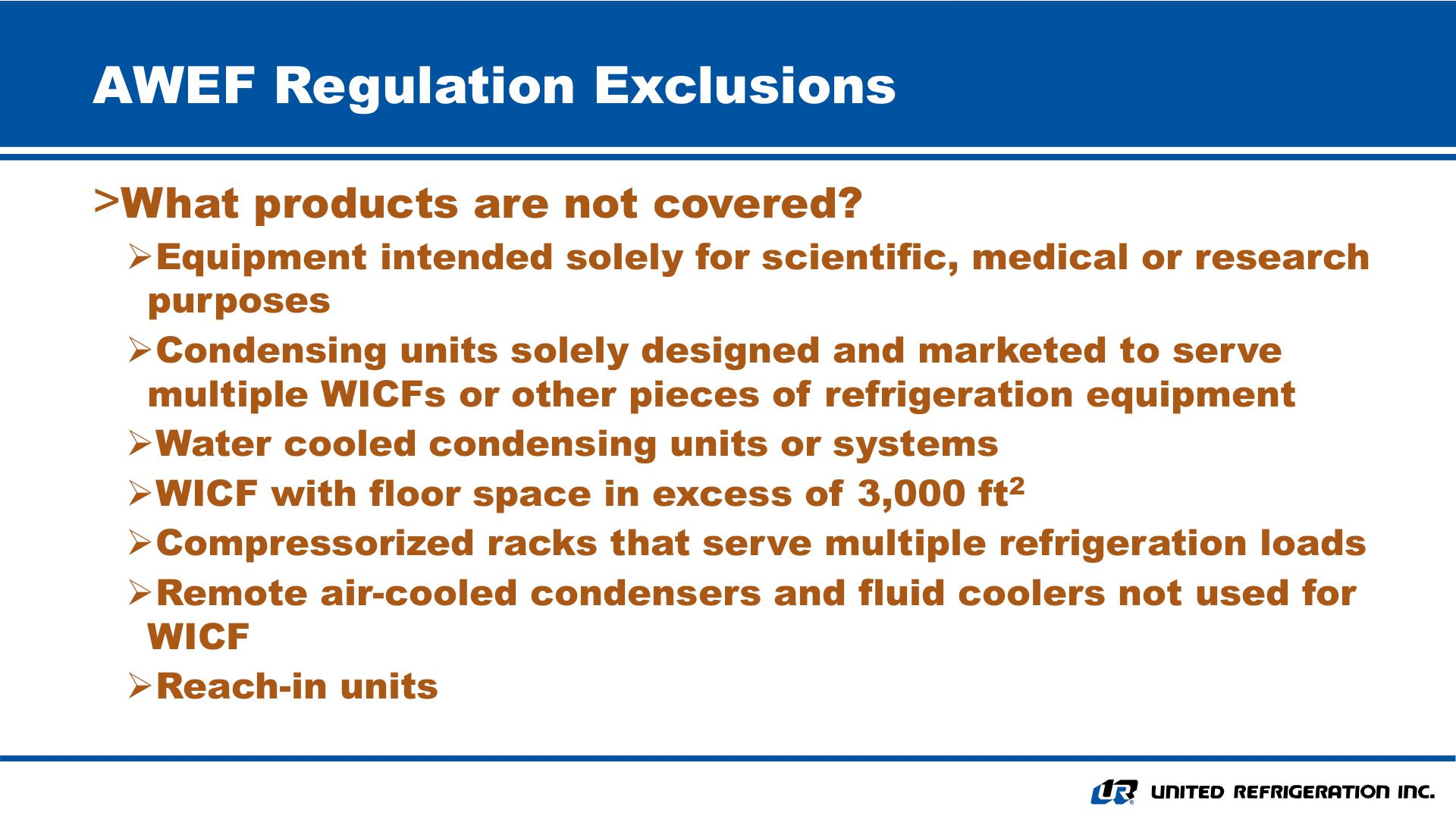 AWEF Regulation Exclusions

>What products are not covered?

➢Equipment intended solely for scientific, medical or research purposes

➢Condensing units solely designed and marketed to serve multiple WICFs or other pieces of refrigeration equipment

➢Water cooled condensing units or systems

➢WICF with floor space in excess of 3,000 ft$^2$

➢Compressorized racks that serve multiple refrigeration loads

➢Remote air-cooled condensers and fluid coolers not used for WICF

➢Reach-in units

UR UNITED REFRIGERATION INC.